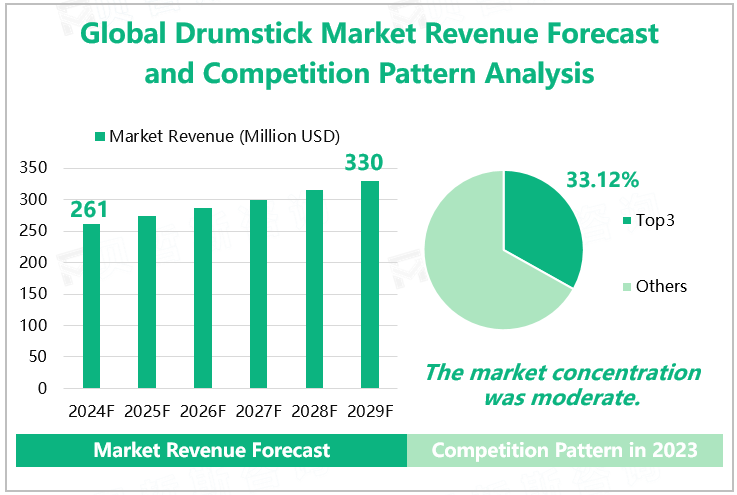 Global Drumstick Market Revenue Forecast and Competition Pattern Analysis

Market Revenue (Million USD)

350
300
250
200
150
100
50
0

261
330

2024F 2025F 2026F 2027F 2028F 2029F

33.12%

Top3

Others

The market concentration was moderate.

Market Revenue Forecast

Competition Pattern in 2023